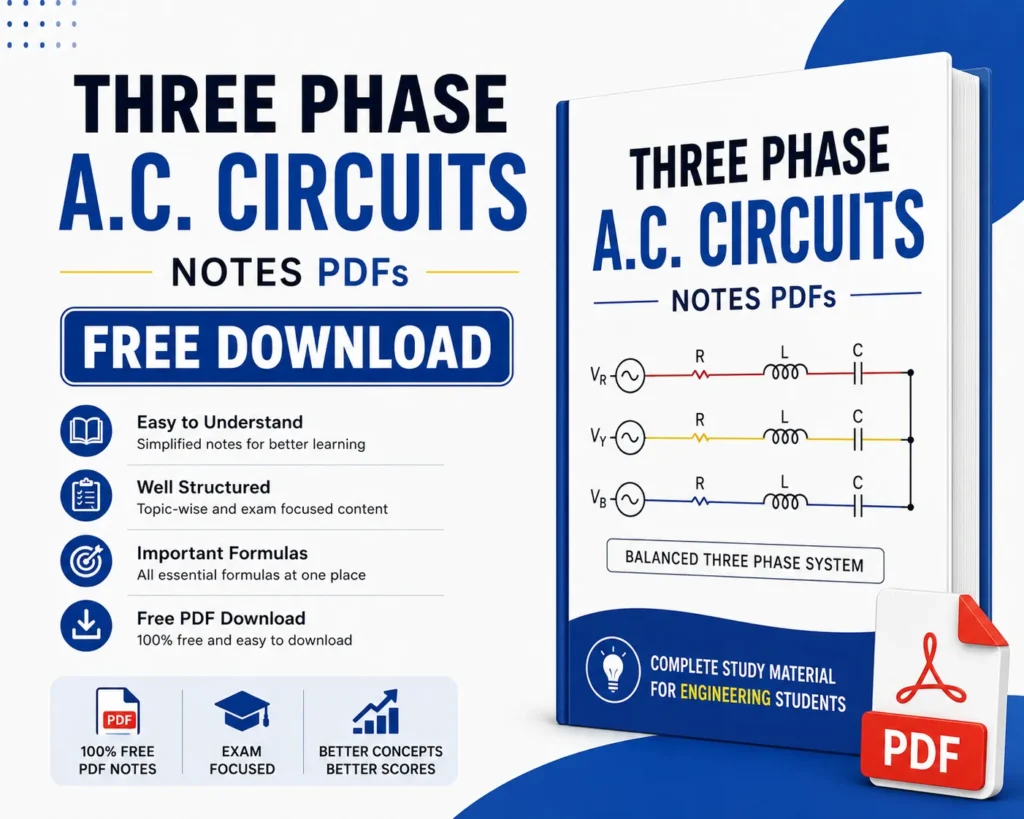 THREE PHASE
A.C. CIRCUITS
NOTES PDFs

FREE DOWNLOAD

Easy to Understand
Simplified notes for better learning

Well Structured
Topic-wise and exam focused content

Important Formulas
All essential formulas at one place

Free PDF Download
100% free and easy to download

PDF
100% FREE PDF NOTES

EXAM FOCUSED

BETTER CONCEPTS BETTER SCORES

THREE PHASE
A.C. CIRCUITS
NOTES PDFs

$V_R$ R L C
$V_Y$ R L C
$V_B$ R L C

BALANCED THREE PHASE SYSTEM

COMPLETE STUDY MATERIAL FOR ENGINEERING STUDENTS

PDF